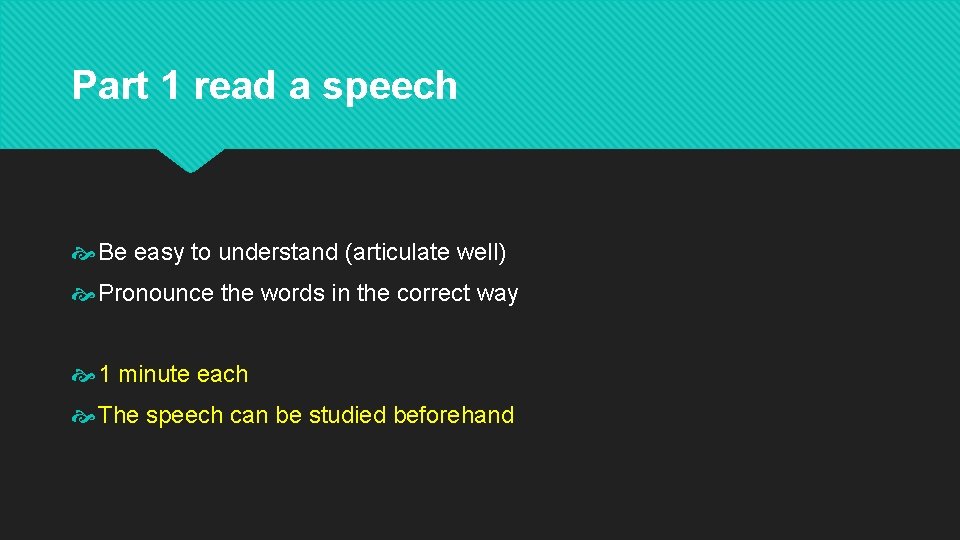 Part 1 read a speech

Be easy to understand (articulate well)

Pronounce the words in the correct way

1 minute each

The speech can be studied beforehand